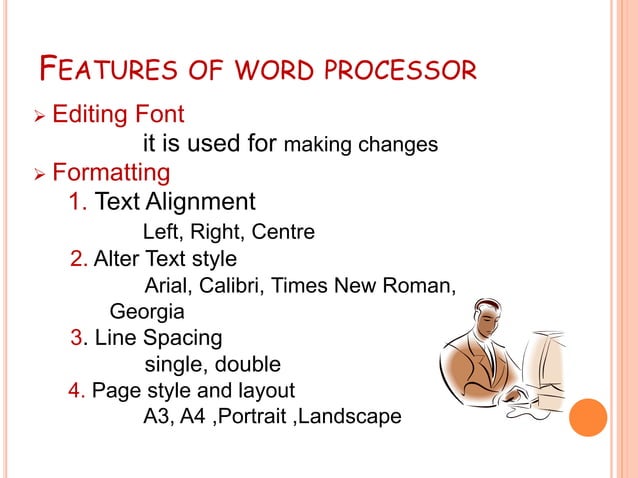 FEATURES OF WORD PROCESSOR

➢ Editing Font
it is used for making changes
➢ Formatting
1. Text Alignment
Left, Right, Centre
2. Alter Text style
Arial, Calibri, Times New Roman, Georgia
3. Line Spacing
single, double
4. Page style and layout
A3, A4 ,Portrait ,Landscape